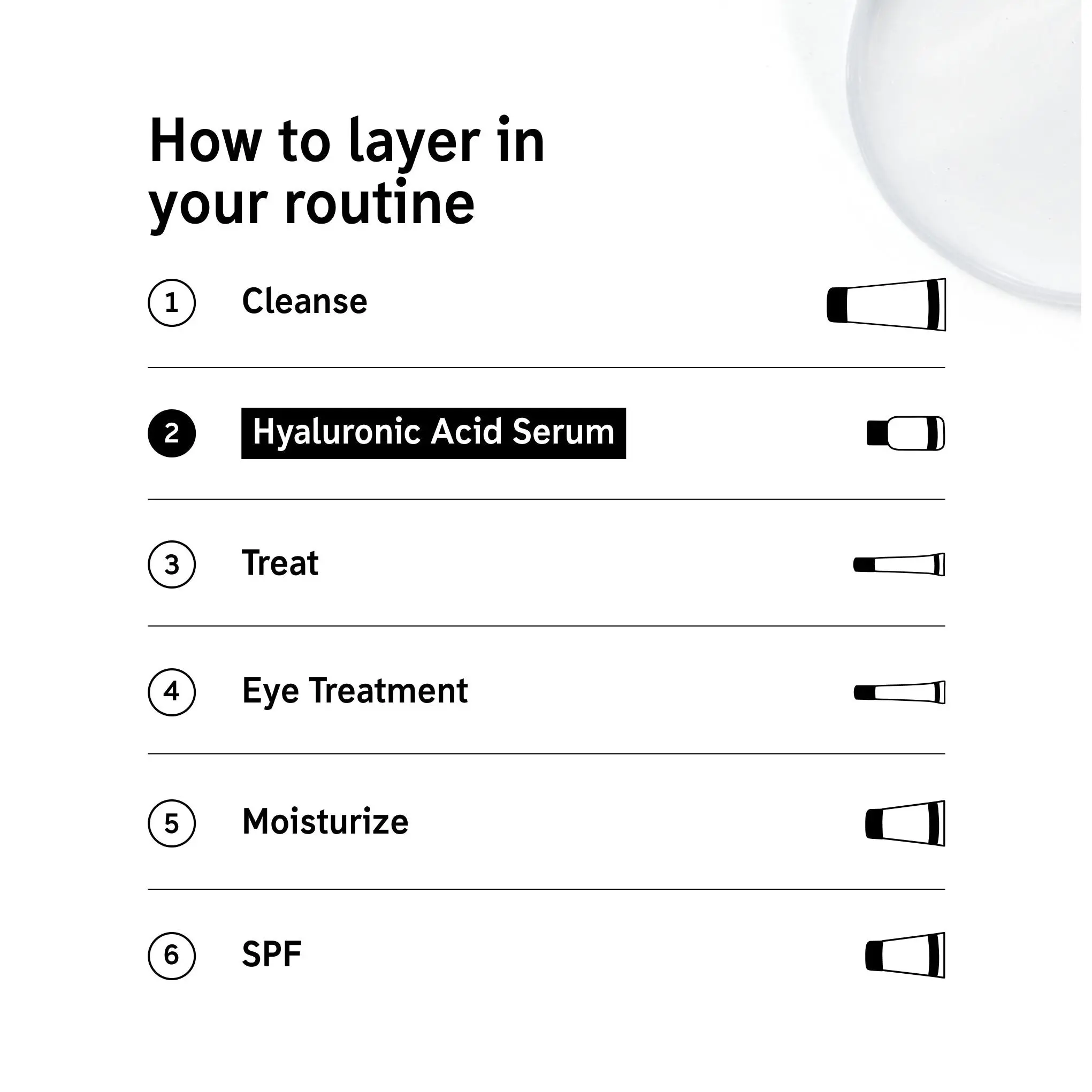 How to layer in your routine

1 Cleanse

2 Hyaluronic Acid Serum

3 Treat

4 Eye Treatment

5 Moisturize

6 SPF